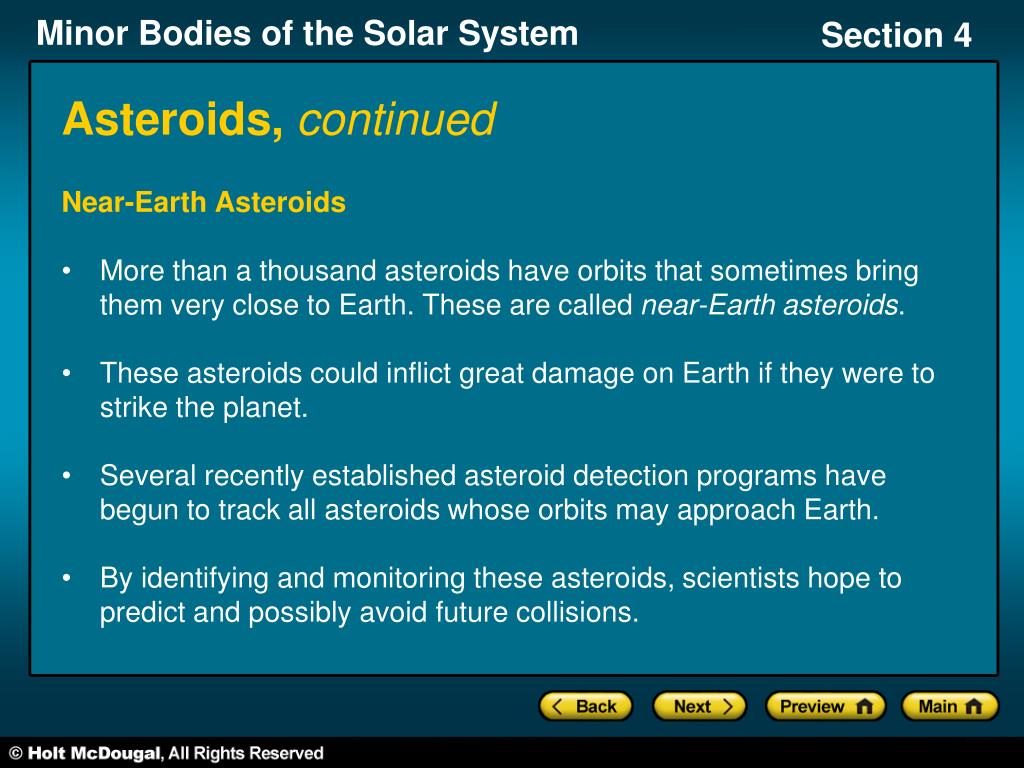 Minor Bodies of the Solar System

Section 4

Asteroids, continued

Near-Earth Asteroids

• More than a thousand asteroids have orbits that sometimes bring them very close to Earth. These are called near-Earth asteroids.

• These asteroids could inflict great damage on Earth if they were to strike the planet.

• Several recently established asteroid detection programs have begun to track all asteroids whose orbits may approach Earth.

• By identifying and monitoring these asteroids, scientists hope to predict and possibly avoid future collisions.

Back Next Preview Main

© Holt McDougal, All Rights Reserved